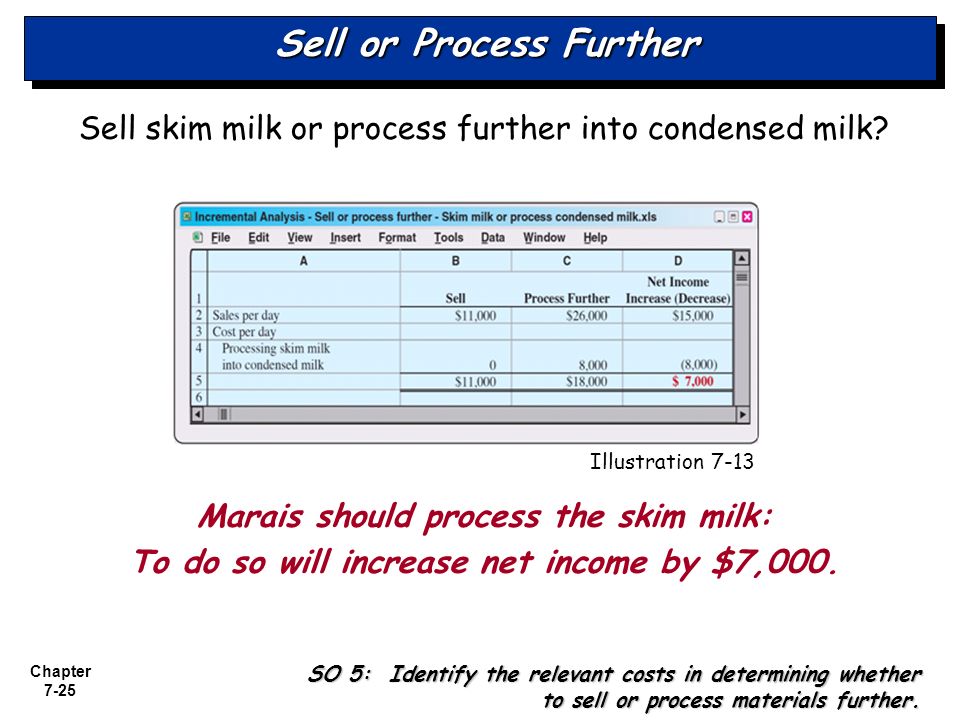 Sell or Process Further

Sell skim milk or process further into condensed milk?

Incremental Analysis - Sell or process further - Skim milk or process condensed milk.xls

File Edit View Insert Format Tools Data Window Help

| | A | B | C | D |
|---|---|---|---|---|
| 1 | | Sell | Process Further | Net Income Increase (Decrease) |
| 2 | Sales per day | \$11,000 | \$26,000 | \$15,000 |
| 3 | Cost per day | | | |
| 4 | Processing skim milk into condensed milk | 0 | 8,000 | (8,000) |
| 5 | | \$11,000 | \$18,000 | \$ 7,000 |
| 6 | | | | |

Illustration 7-13

Marais should process the skim milk:
To do so will increase net income by \$7,000.

Chapter 7-25

SO 5: Identify the relevant costs in determining whether to sell or process materials further.